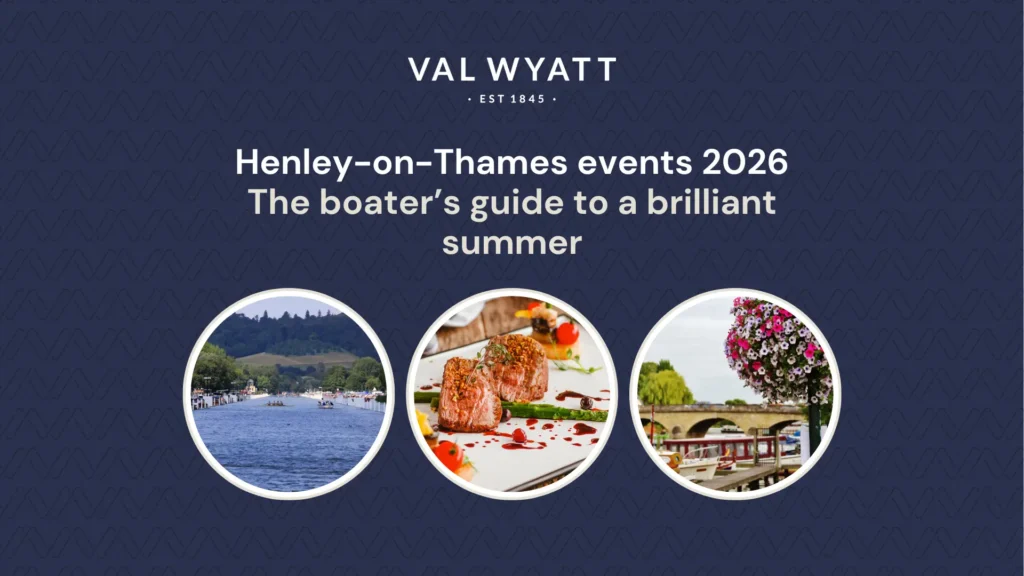 VAL WYATT
· EST 1845 ·

Henley-on-Thames events 2026
The boater's guide to a brilliant summer